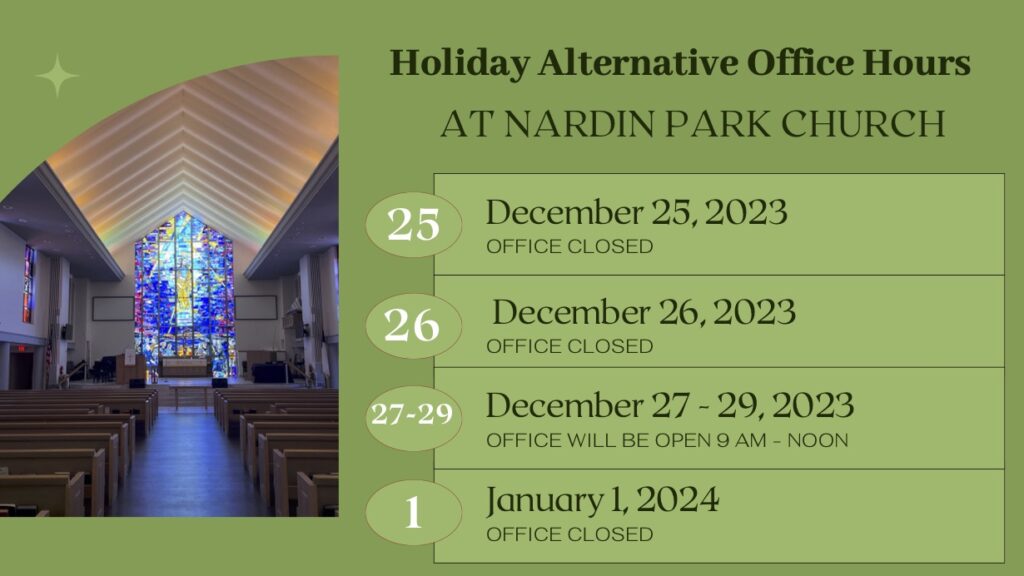 Holiday Alternative Office Hours

AT NARDIN PARK CHURCH

25 December 25, 2023
OFFICE CLOSED

26 December 26, 2023
OFFICE CLOSED

27-29 December 27 - 29, 2023
OFFICE WILL BE OPEN 9 AM - NOON

1 January 1, 2024
OFFICE CLOSED